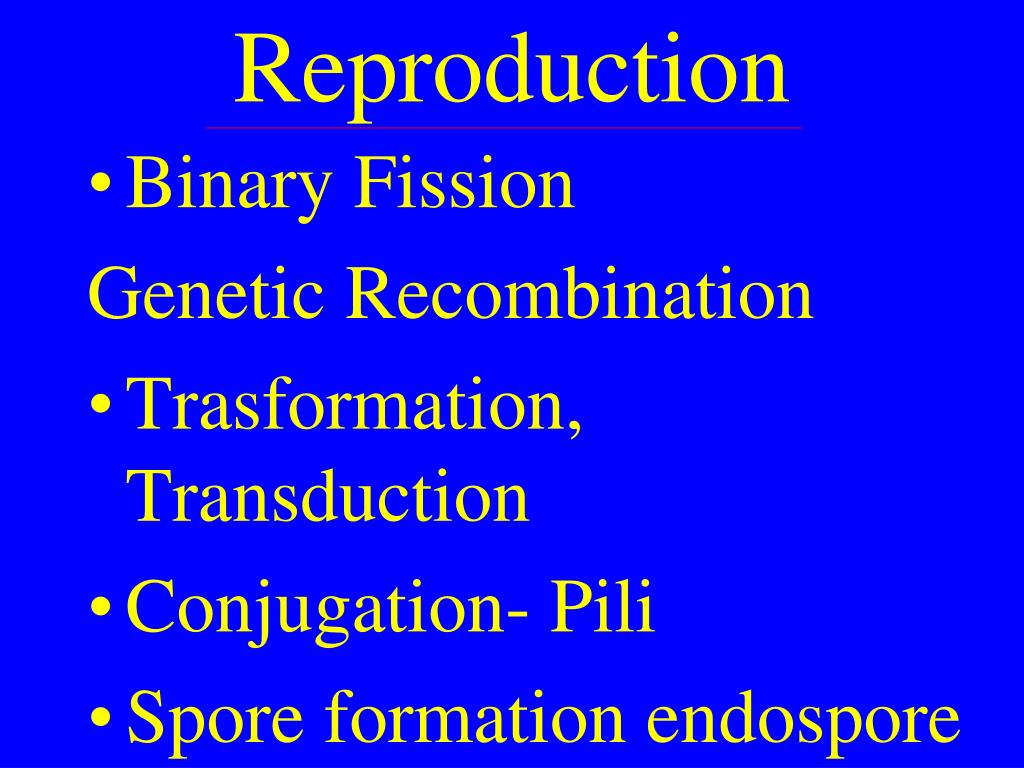 Reproduction

• Binary Fission

Genetic Recombination

• Trasformation, Transduction

• Conjugation- Pili

• Spore formation endospore